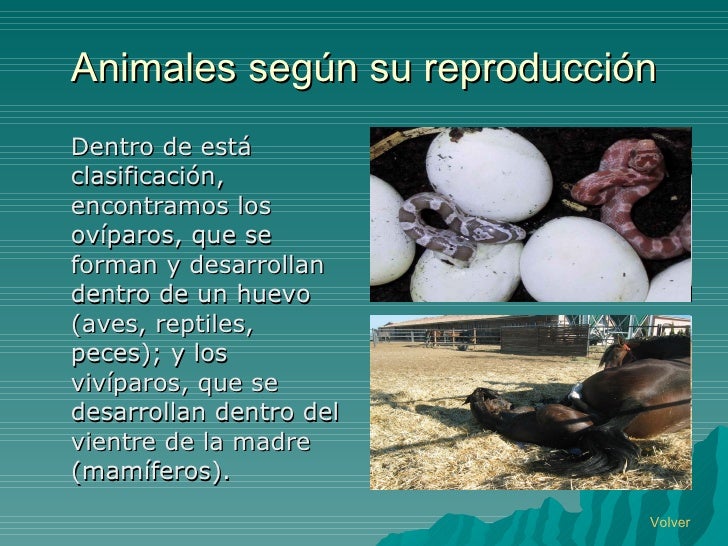 Animales según su reproducción

Dentro de está clasificación, encontramos los ovíparos, que se forman y desarrollan dentro de un huevo (aves, reptiles, peces); y los vivíparos, que se desarrollan dentro del vientre de la madre (mamíferos).

Volver